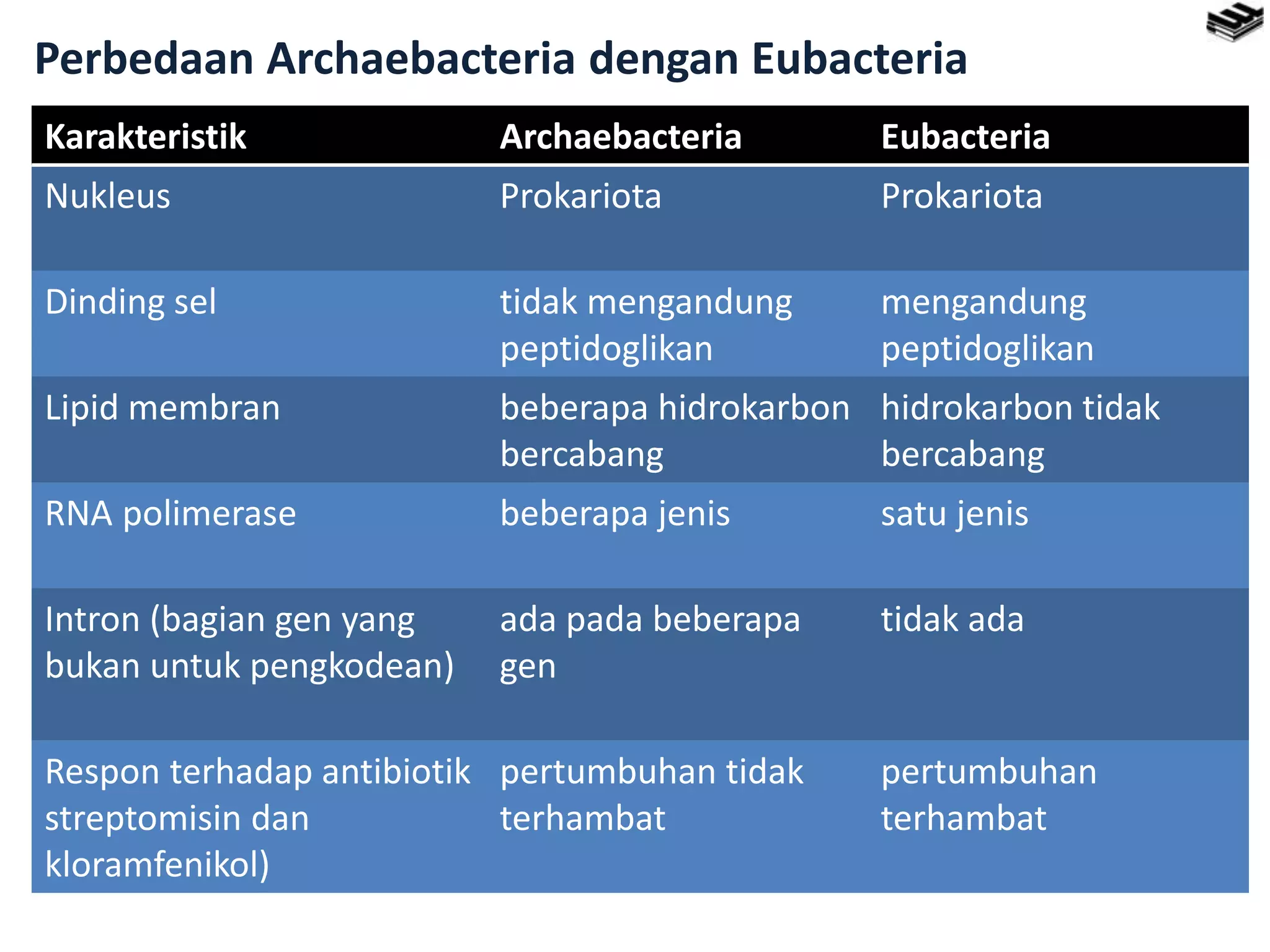 Perbedaan Archaebacteria dengan Eubacteria

| Karakteristik | Archaebacteria | Eubacteria |
|---|---|---|
| Nukleus | Prokariota | Prokariota |
| Dinding sel | tidak mengandung peptidoglikan | mengandung peptidoglikan |
| Lipid membran | beberapa hidrokarbon bercabang | hidrokarbon tidak bercabang |
| RNA polimerase | beberapa jenis | satu jenis |
| Intron (bagian gen yang bukan untuk pengkodean) | ada pada beberapa gen | tidak ada |
| Respon terhadap antibiotik streptomisin dan kloramfenikol) | pertumbuhan tidak terhambat | pertumbuhan terhambat |